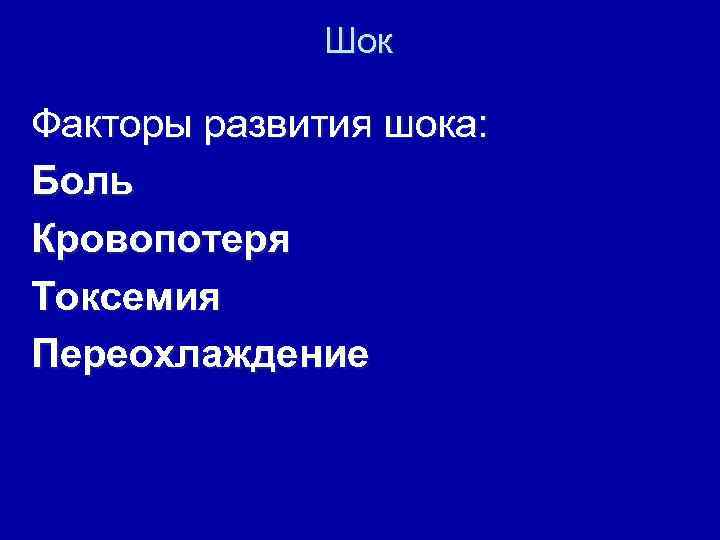 Шок

Факторы развития шока:
Боль
Кровопотеря
Токсемия
Переохлаждение